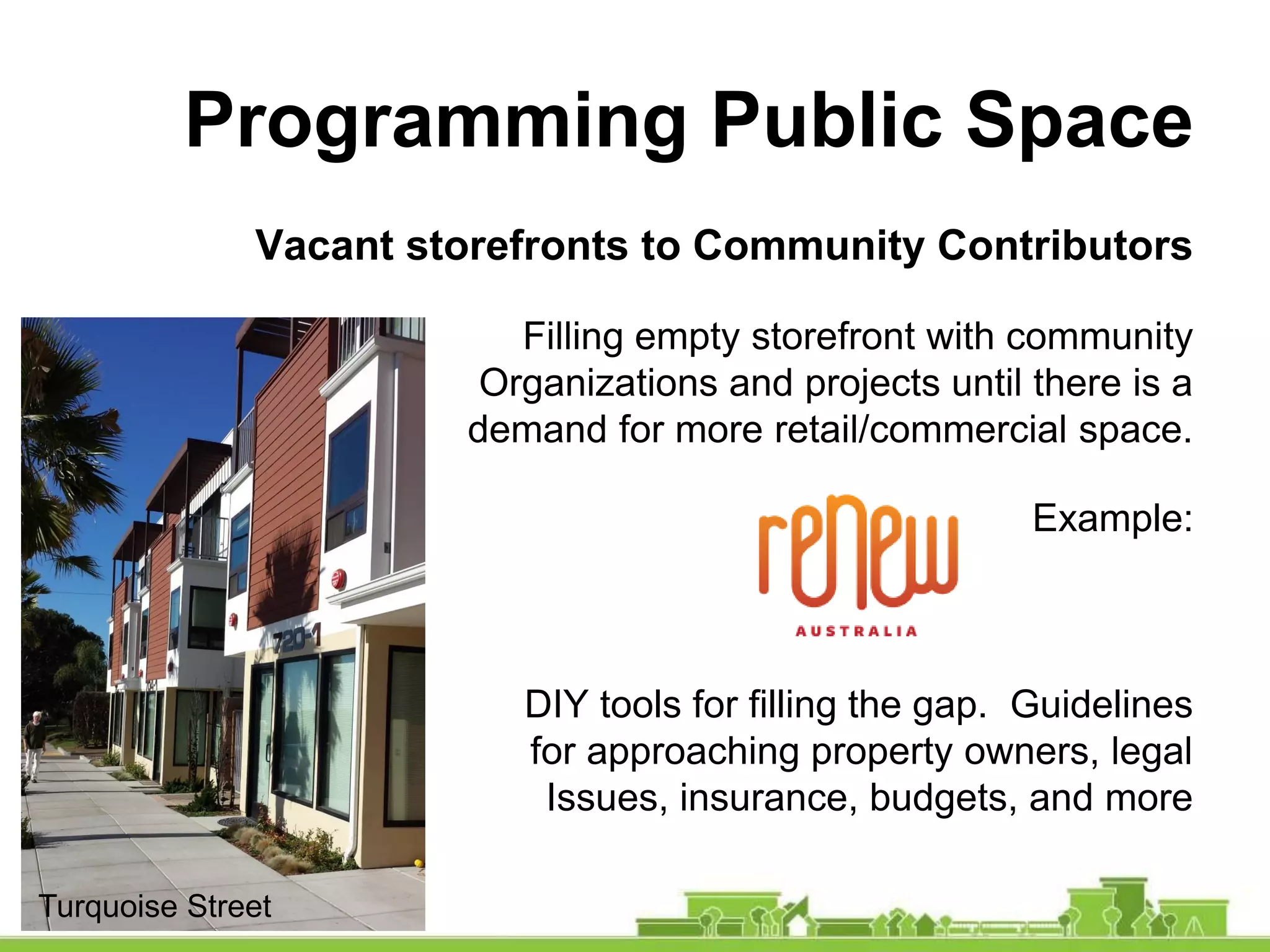 Programming Public Space

Vacant storefronts to Community Contributors

Filling empty storefront with community Organizations and projects until there is a demand for more retail/commercial space.

Example:

renew
AUSTRALIA

DIY tools for filling the gap. Guidelines for approaching property owners, legal Issues, insurance, budgets, and more

720-1

Turquoise Street